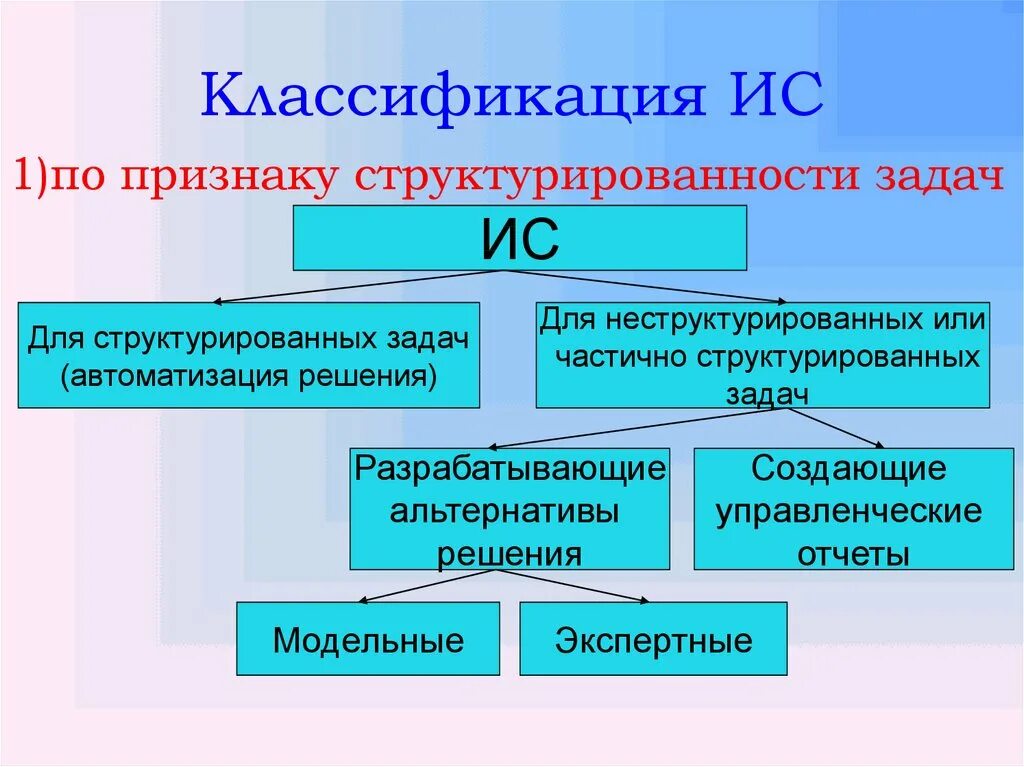 Классификация ИС

1)по признаку структурированности задач

ИС

Для структурированных задач (автоматизация решения)

Для неструктурированных или частично структурированных задач

Разрабатывающие альтернативы решения

Создающие управленческие отчеты

Модельные

Экспертные